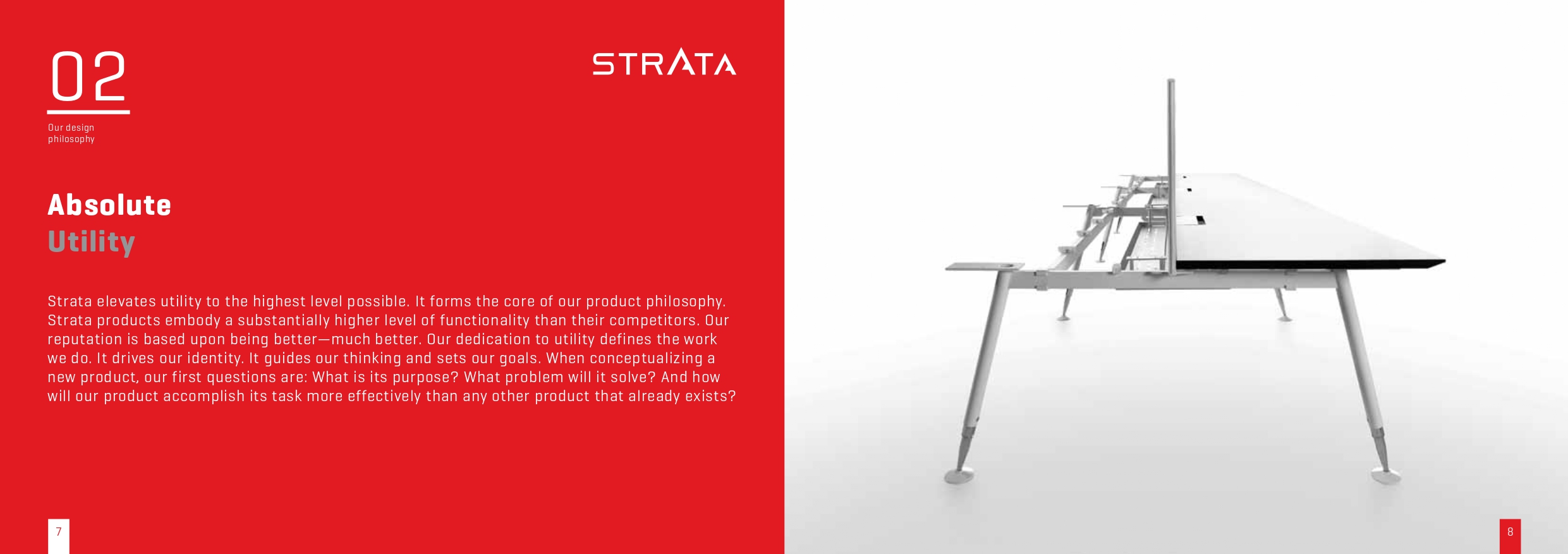 02

Our design philosophy

STRATA

Absolute
Utility

Strata elevates utility to the highest level possible. It forms the core of our product philosophy. Strata products embody a substantially higher level of functionality than their competitors. Our reputation is based upon being better—much better. Our dedication to utility defines the work we do. It drives our identity. It guides our thinking and sets our goals. When conceptualizing a new product, our first questions are: What is its purpose? What problem will it solve? And how will our product accomplish its task more effectively than any other product that already exists?

7

8